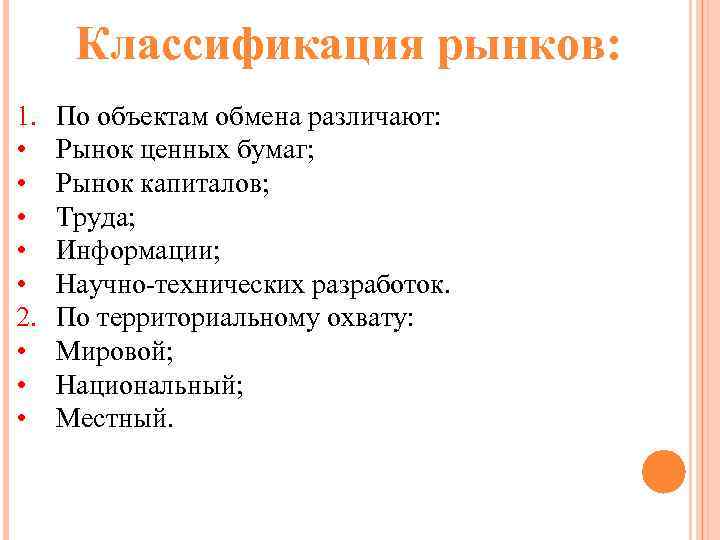 Классификация рынков:

1. По объектам обмена различают:
• Рынок ценных бумаг;
• Рынок капиталов;
• Труда;
• Информации;
• Научно-технических разработок.
2. По территориальному охвату:
• Мировой;
• Национальный;
• Местный.